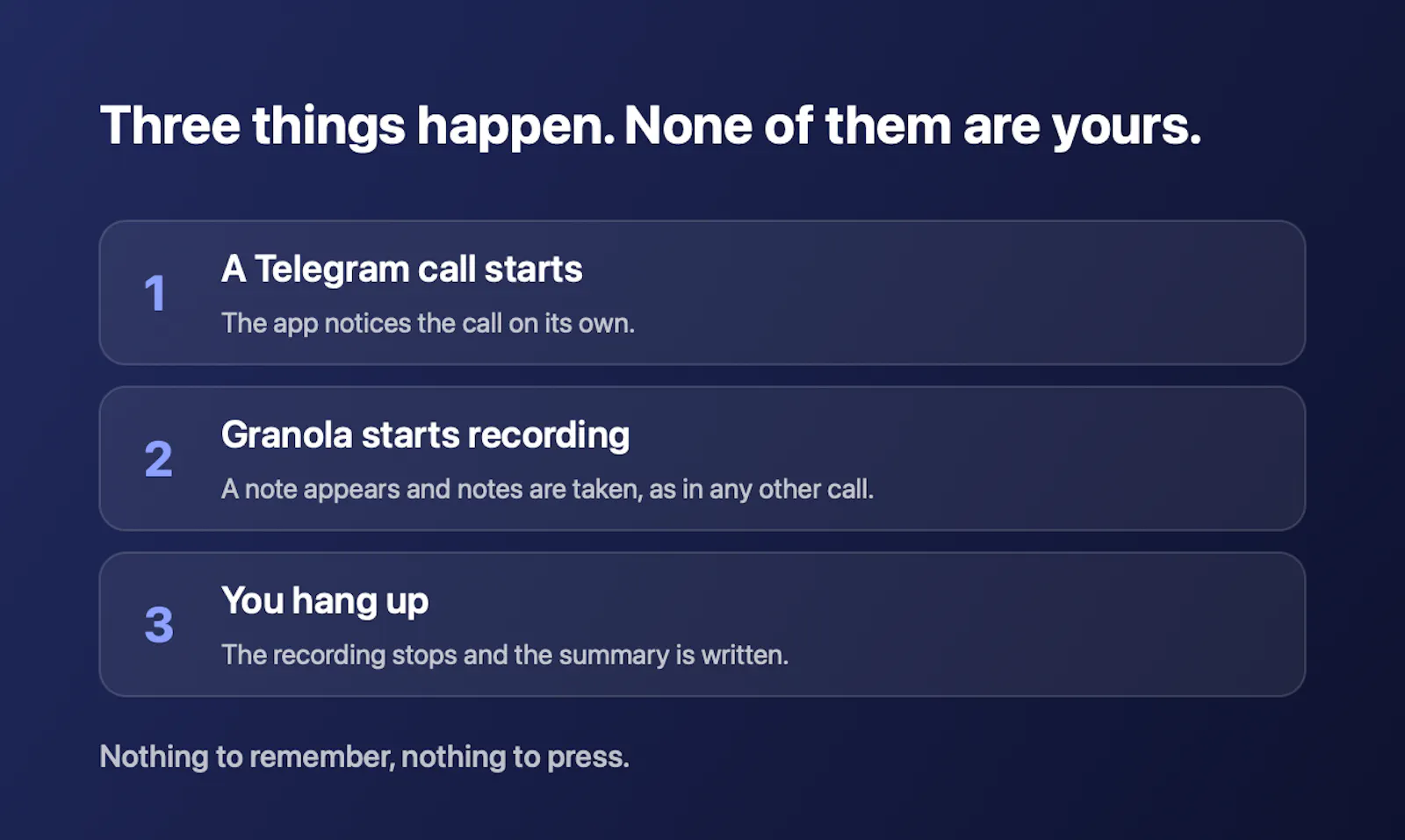 Three things happen. None of them are yours.

1 A Telegram call starts

The app notices the call on its own.

2 Granola starts recording

A note appears and notes are taken, as in any other call.

3 You hang up

The recording stops and the summary is written.

Nothing to remember, nothing to press.